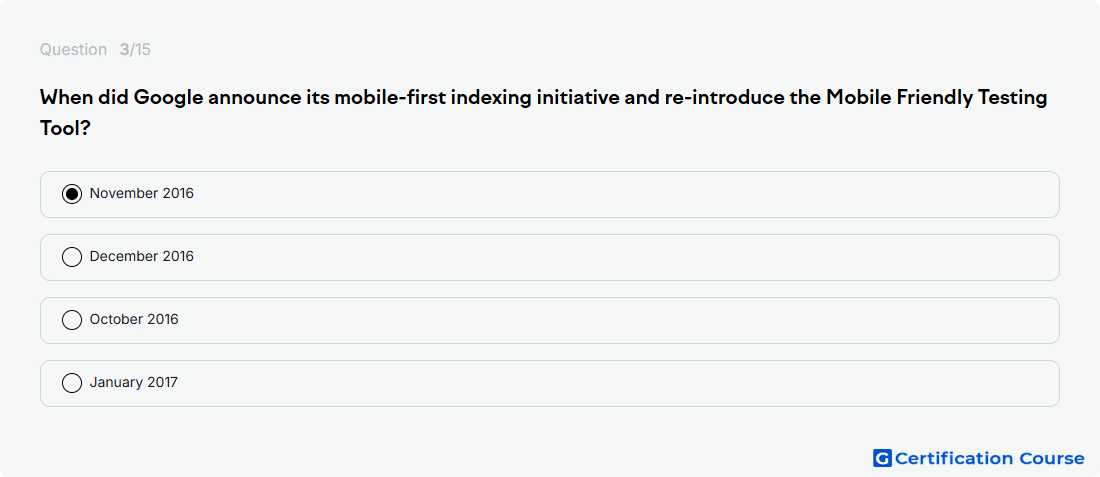 Question 3/15

When did Google announce its mobile-first indexing initiative and re-introduce the Mobile Friendly Testing Tool?

November 2016

December 2016

October 2016

January 2017

G Certification Course